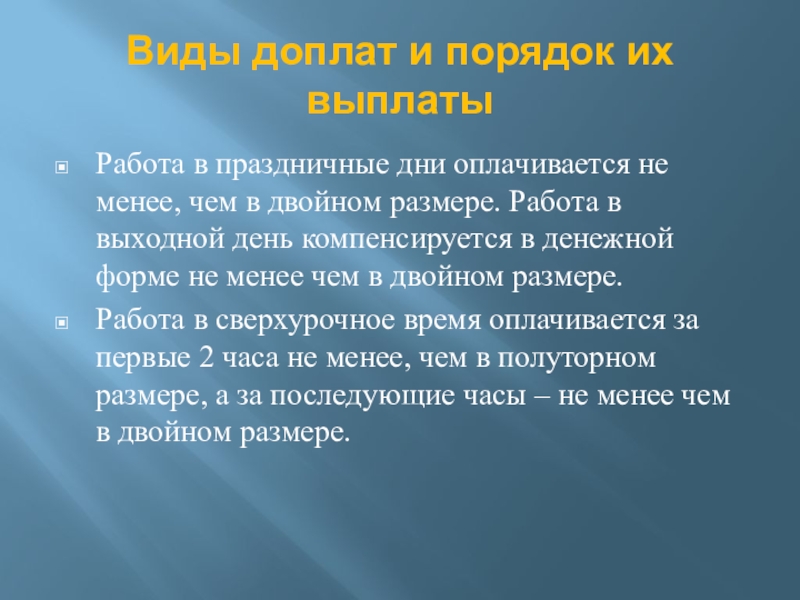 Виды доплат и порядок их выплаты

Работа в праздничные дни оплачивается не менее, чем в двойном размере. Работа в выходной день компенсируется в денежной форме не менее чем в двойном размере.

Работа в сверхурочное время оплачивается за первые 2 часа не менее, чем в полуторном размере, а за последующие часы – не менее чем в двойном размере.